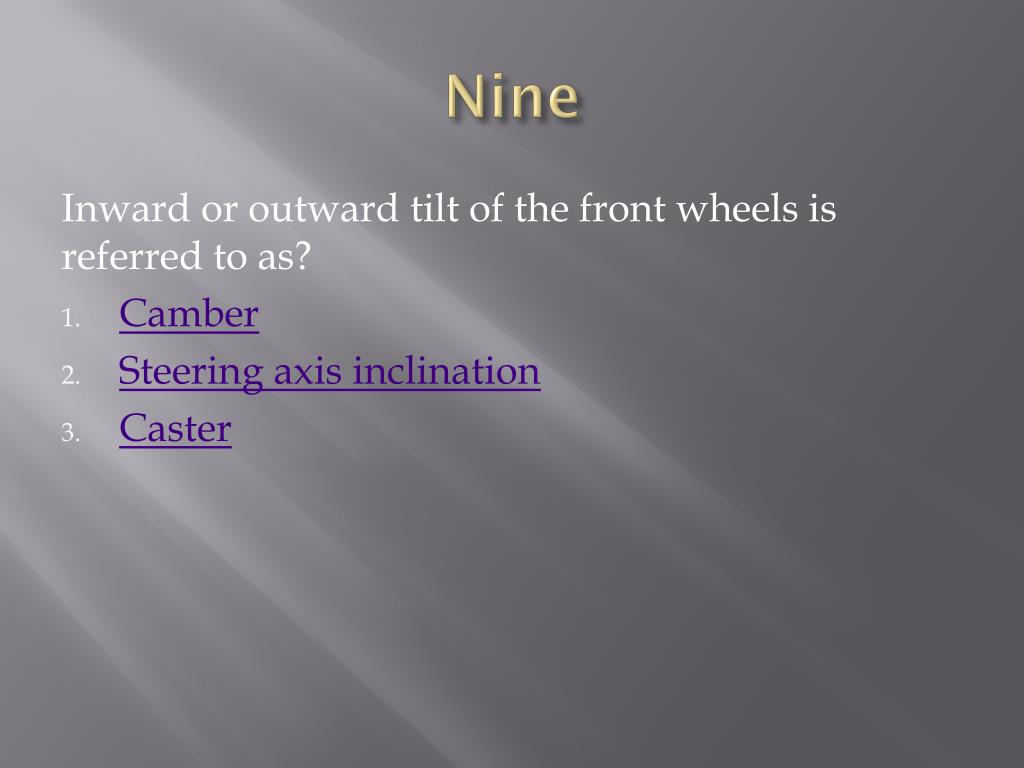 Nine

Inward or outward tilt of the front wheels is referred to as?

1. Camber
2. Steering axis inclination
3. Caster